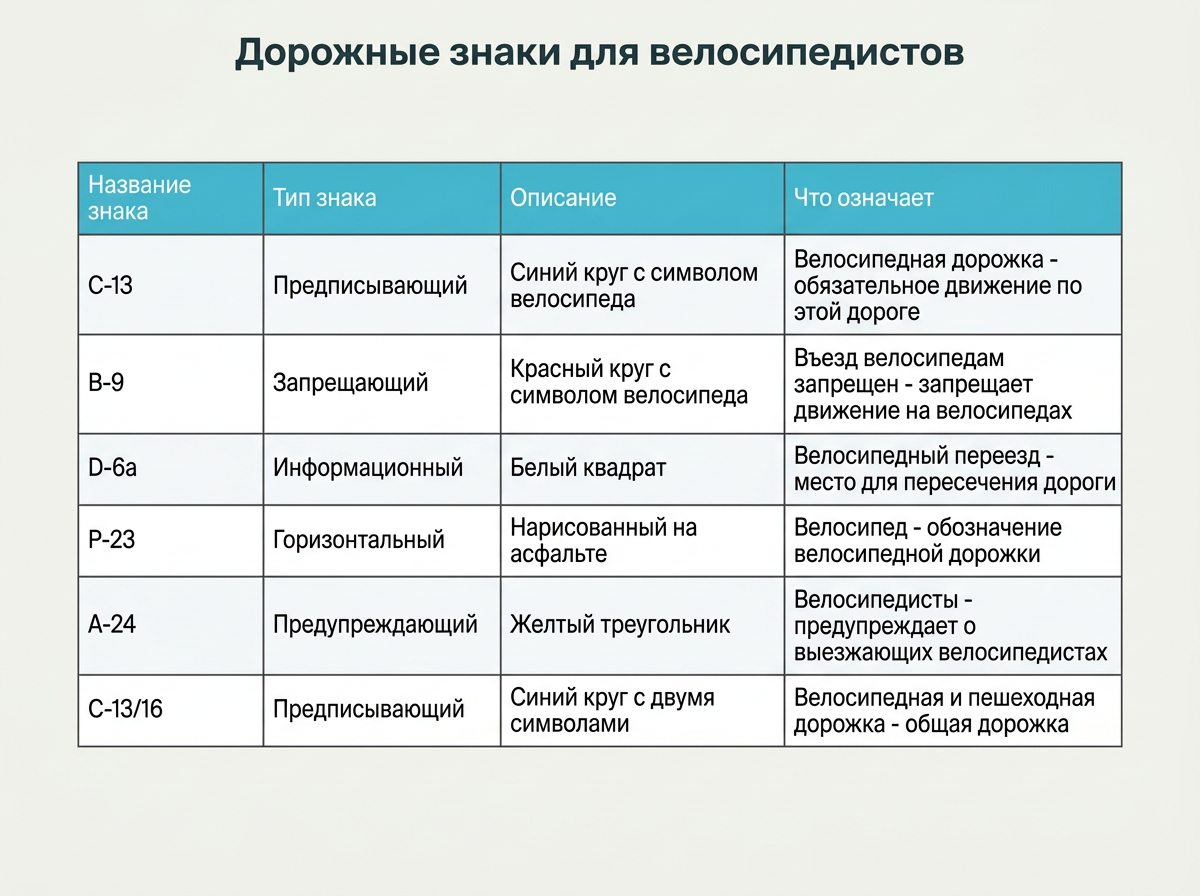 Дорожные знаки для велосипедистов

| Название знака | Тип знака | Описание | Что означает |
|---|---|---|---|
| C-13 | Предписывающий | Синий круг с символом велосипеда | Велосипедная дорожка - обязательное движение по этой дороге |
| B-9 | Запрещающий | Красный круг с символом велосипеда | Въезд велосипедам запрещен - запрещает движение на велосипедах |
| D-6a | Информационный | Белый квадрат | Велосипедный переезд - место для пересечения дороги |
| P-23 | Горизонтальный | Нарисованный на асфальте | Велосипед - обозначение велосипедной дорожки |
| A-24 | Предупреждающий | Желтый треугольник | Велосипедисты - предупреждает о выезжающих велосипедистах |
| C-13/16 | Предписывающий | Синий круг с двумя символами | Велосипедная и пешеходная дорожка - общая дорожка |